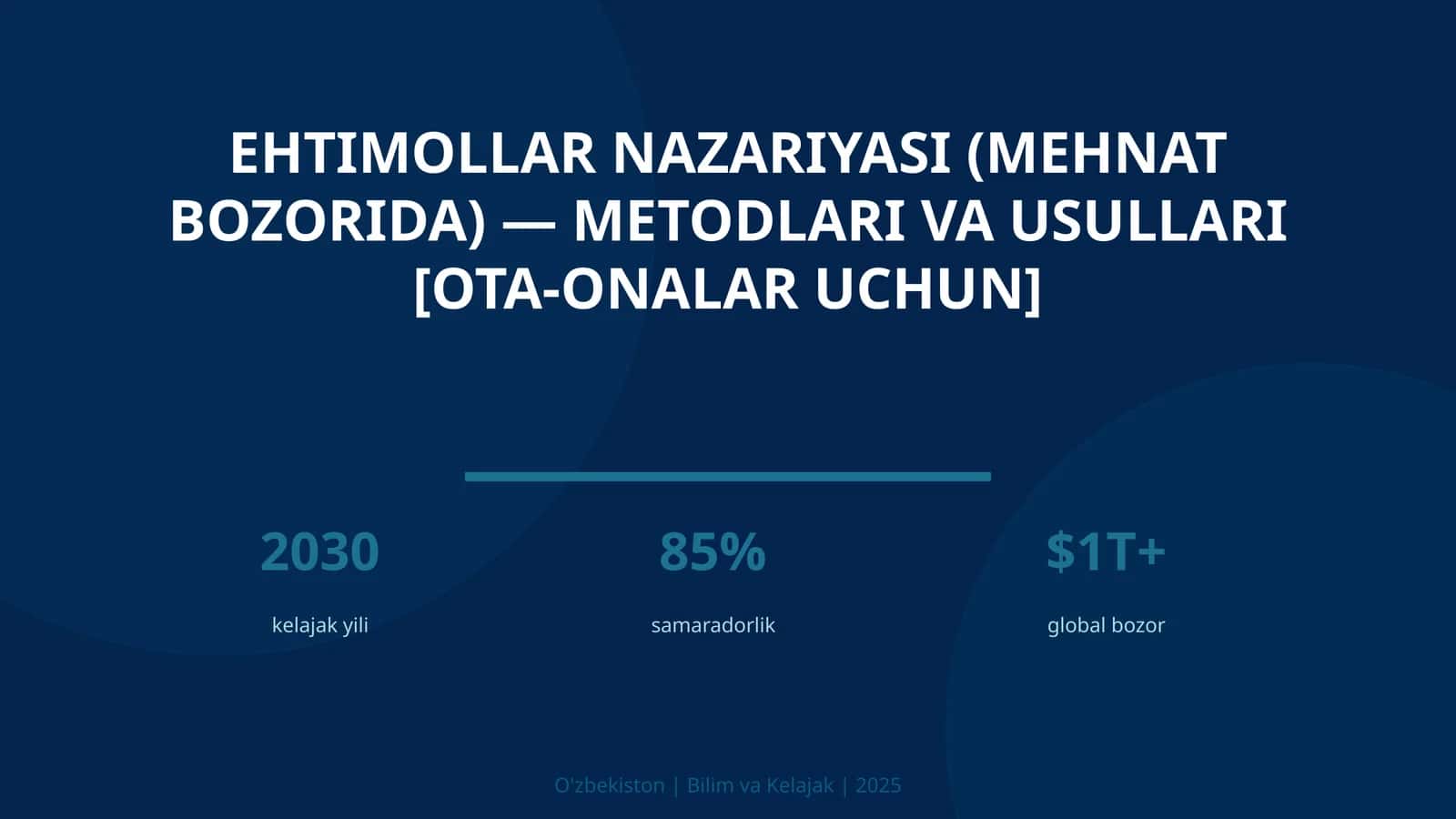 EHTIMOLLAR NAZARIYASI (MEHNAT BOZORIDA) — METODLARI VA USULLARI [OTA-ONALAR UCHUN]

2030
kelajak yili

85%
samaradorlik

$1T+
global bozor

O'zbekiston | Bilim va Kelajak | 2025